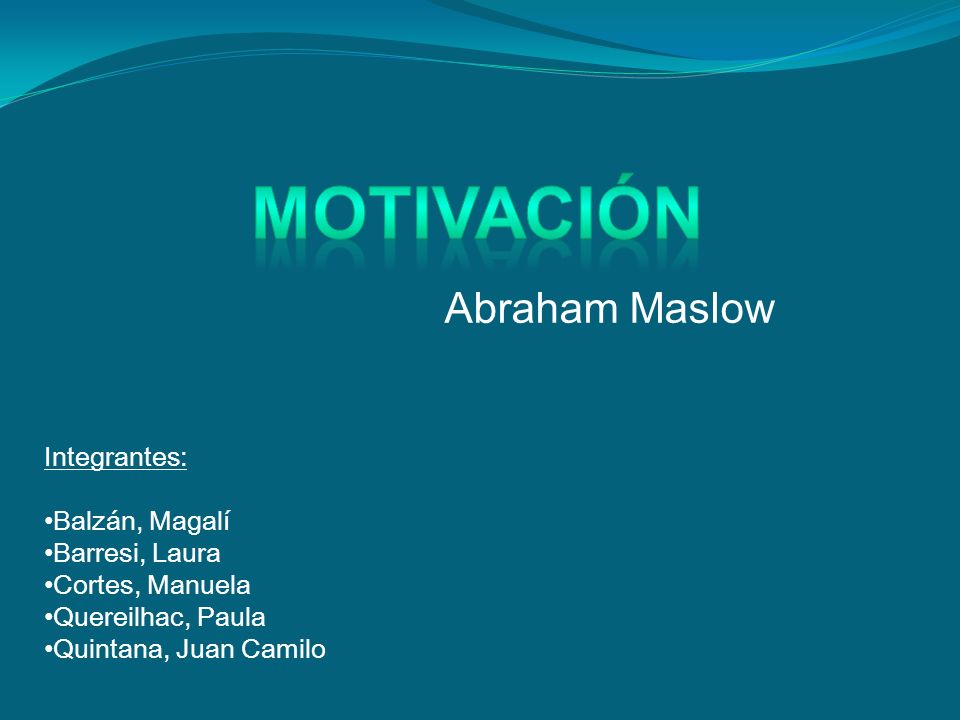 MOTIVACIÓN

Abraham Maslow

Integrantes:

•Balzán, Magalí
•Barresi, Laura
•Cortes, Manuela
•Quereilhac, Paula
•Quintana, Juan Camilo